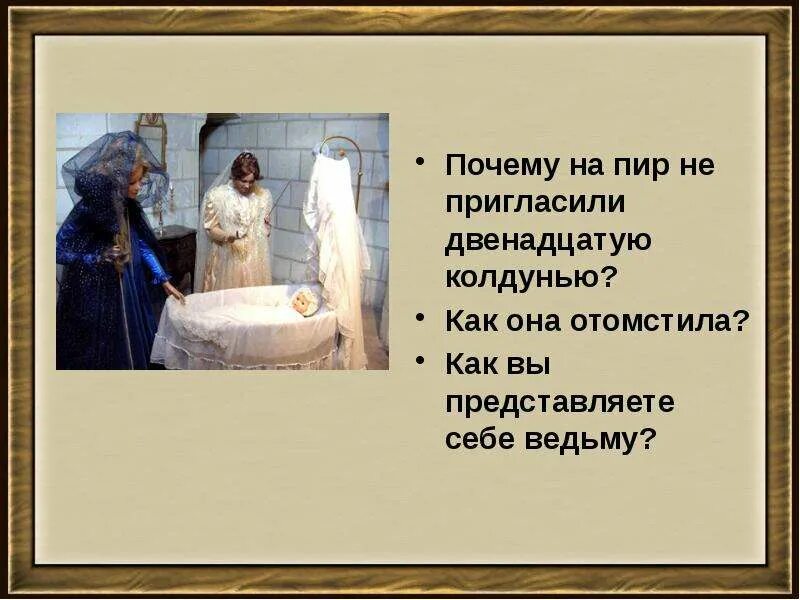 • Почему на пир не пригласили двенадцатую колдунью?

• Как она отомстила?

• Как вы представляете себе ведьму?